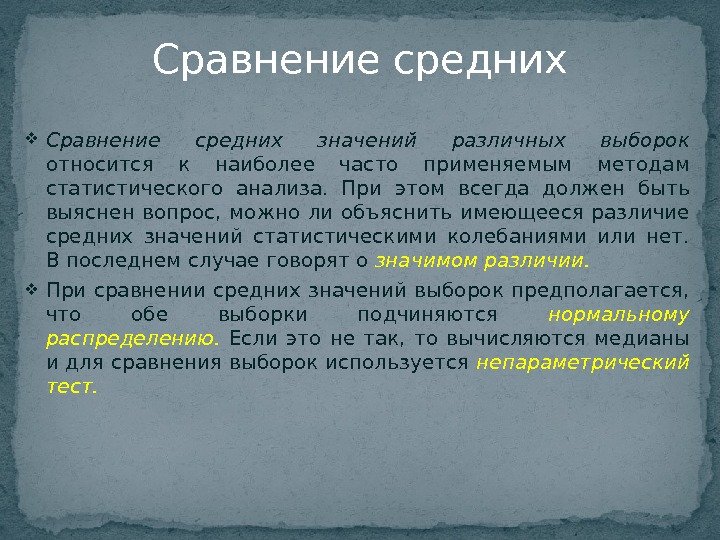 Сравнение средних

❖ Сравнение средних значений различных выборок относится к наиболее часто применяемым методам статистического анализа. При этом всегда должен быть выяснен вопрос, можно ли объяснить имеющееся различие средних значений статистическими колебаниями или нет. В последнем случае говорят о значимом различии.

❖ При сравнении средних значений выборок предполагается, что обе выборки подчиняются нормальному распределению. Если это не так, то вычисляются медианы и для сравнения выборок используется непараметрический тест.